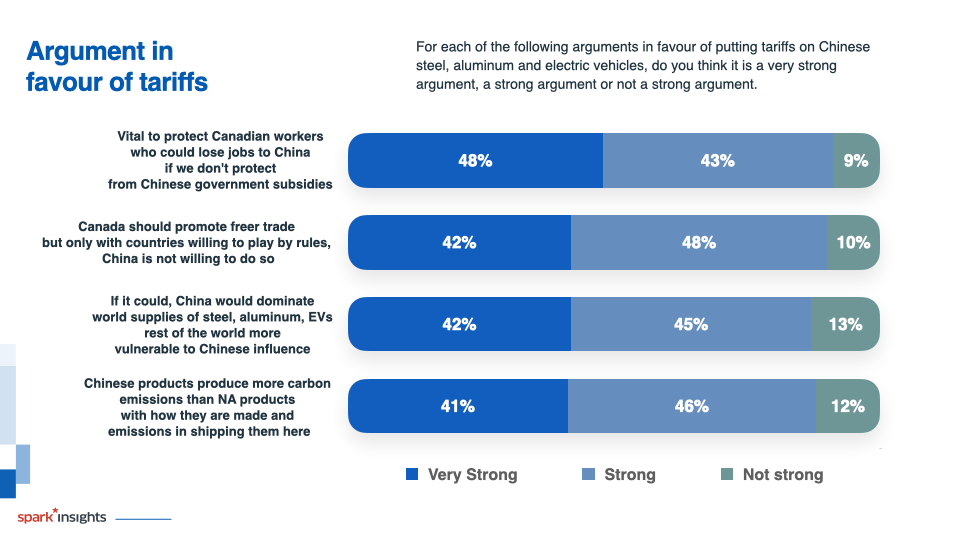 Argument in favour of tariffs

For each of the following arguments in favour of putting tariffs on Chinese steel, aluminum and electric vehicles, do you think it is a very strong argument, a strong argument or not a strong argument.

Vital to protect Canadian workers who could lose jobs to China if we don't protect from Chinese government subsidies

48%

43%

9%

Canada should promote freer trade but only with countries willing to play by rules, China is not willing to do so

42%

48%

10%

If it could, China would dominate world supplies of steel, aluminum, EVs rest of the world more vulnerable to Chinese influence

42%

45%

13%

Chinese products produce more carbon emissions than NA products with how they are made and emissions in shipping them here

41%

46%

12%

Very Strong

Strong

Not strong

spark*insights